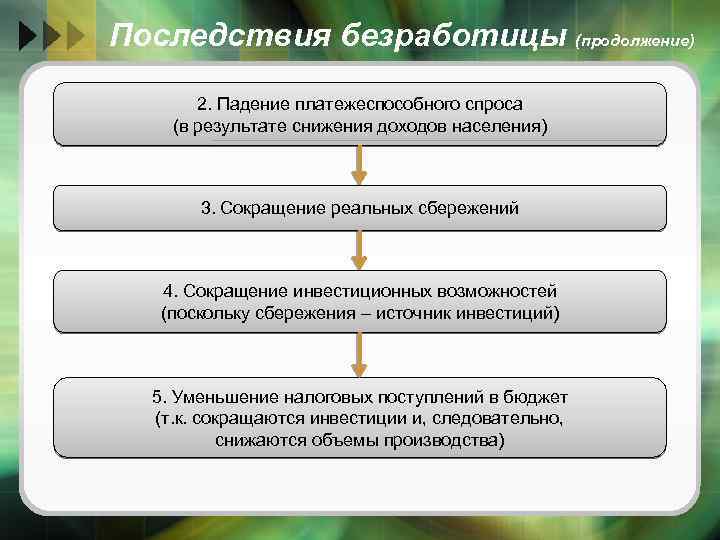 Последствия безработицы (продолжение)

2. Падение платежеспособного спроса (в результате снижения доходов населения)

3. Сокращение реальных сбережений

4. Сокращение инвестиционных возможностей (поскольку сбережения – источник инвестиций)

5. Уменьшение налоговых поступлений в бюджет (т.к. сокращаются инвестиции и, следовательно, снижаются объемы производства)